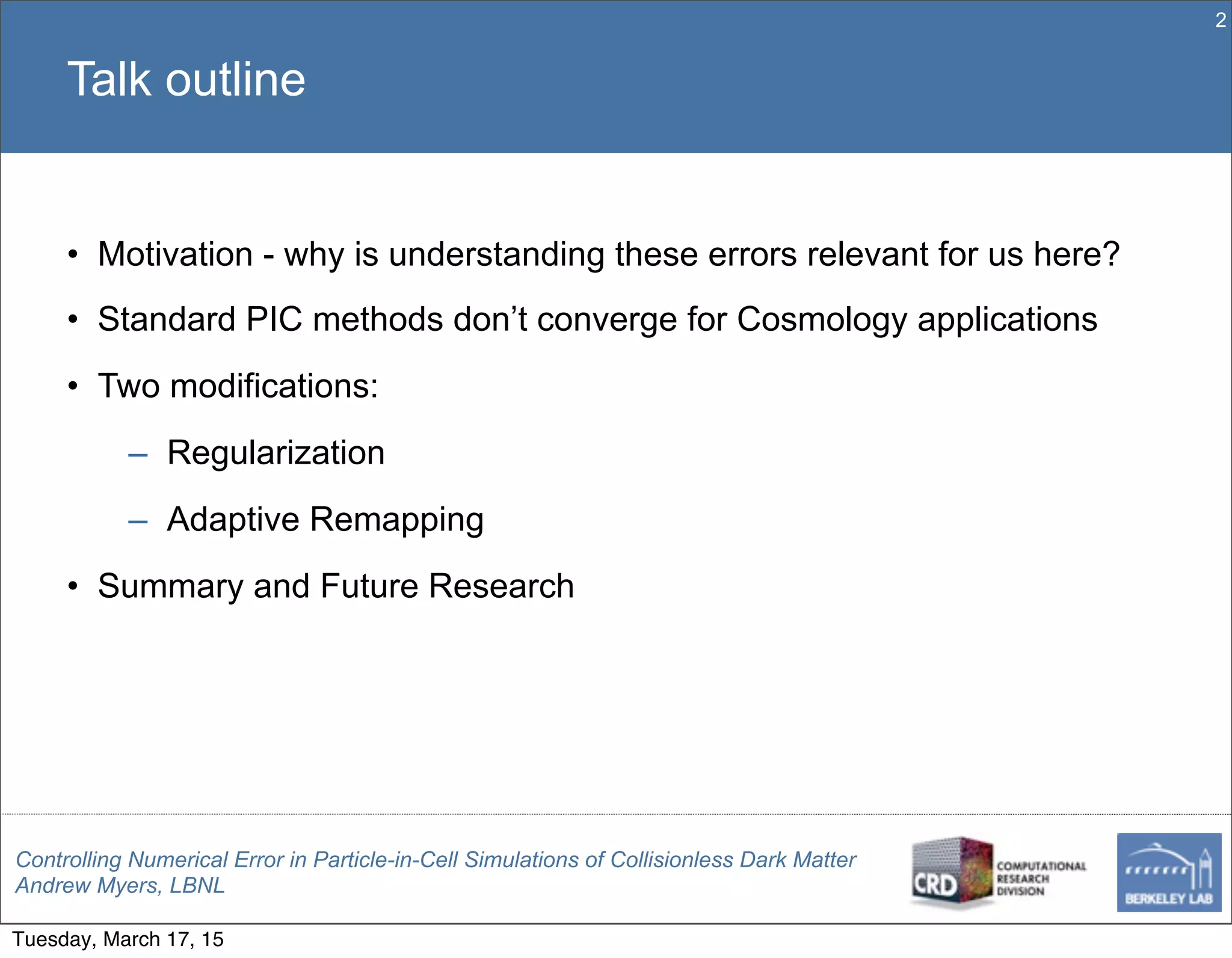 2

Talk outline

• Motivation - why is understanding these errors relevant for us here?
• Standard PIC methods don’t converge for Cosmology applications
• Two modifications:
– Regularization
– Adaptive Remapping
• Summary and Future Research

Controlling Numerical Error in Particle-in-Cell Simulations of Collisionless Dark Matter
Andrew Myers, LBNL

CRD COMPUTATIONAL RESEARCH DIVISION

BERKELEY LAB

Tuesday, March 17, 15